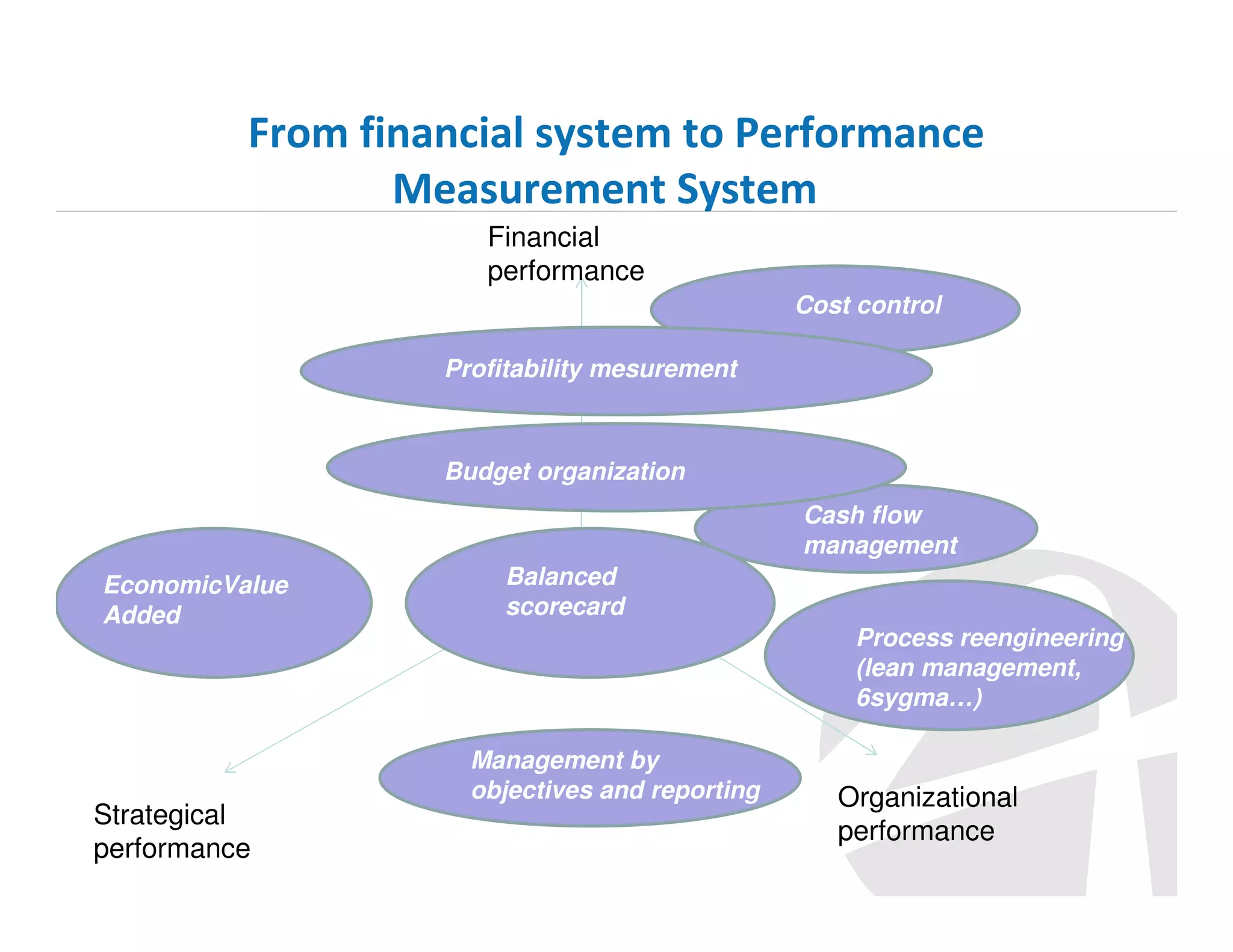 From financial system to Performance Measurement System

Financial performance

Cost control

Profitability mesurement

Budget organization

Cash flow management

EconomicValue Added

Balanced scorecard

Process reengineering (lean management, 6sygma…)

Management by objectives and reporting

Strategical performance

Organizational performance